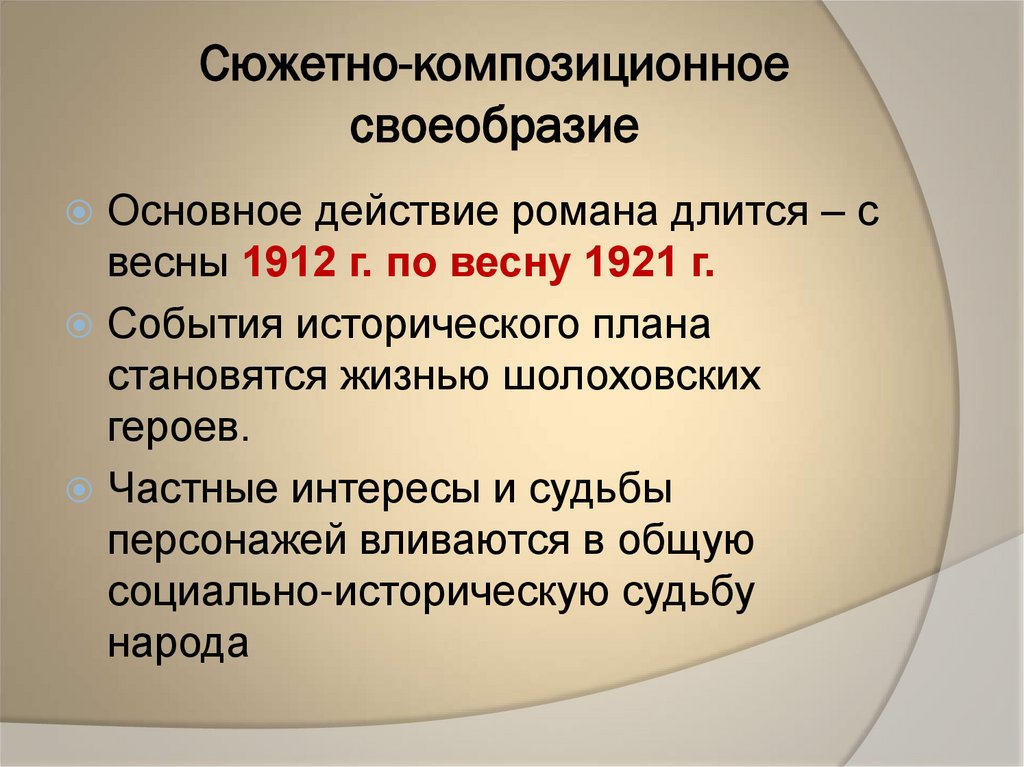 Сюжетно-композиционное своеобразие

Основное действие романа длится – с весны 1912 г. по весну 1921 г.

События исторического плана становятся жизнью шолоховских героев.

Частные интересы и судьбы персонажей вливаются в общую социально-историческую судьбу народа